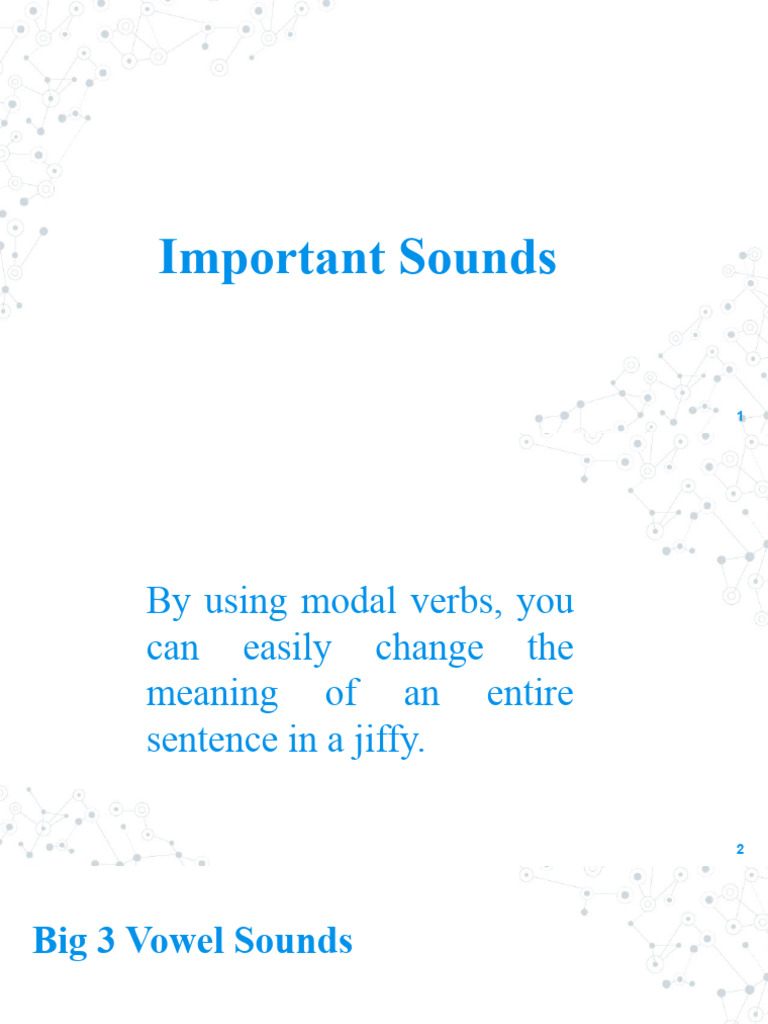 Important Sounds

1

By using modal verbs, you can easily change the meaning of an entire sentence in a jiffy.

2

Big 3 Vowel Sounds